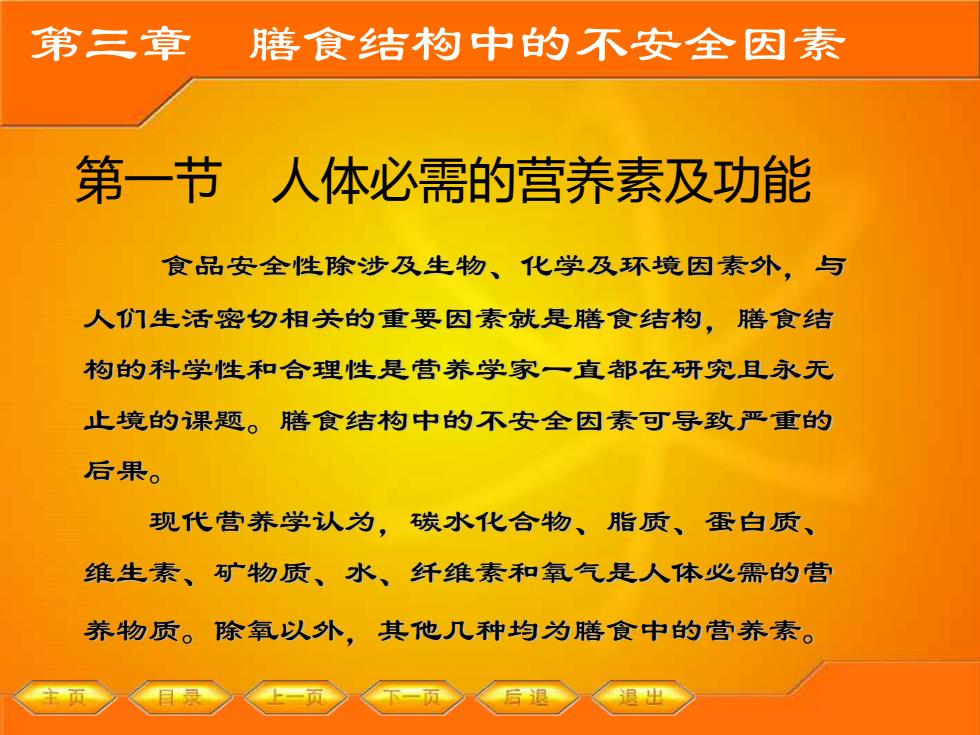 第三章　膳食结构中的不安全因素

第一节　人体必需的营养素及功能

食品安全性除涉及生物、化学及环境因素外，与人们生活密切相关的重要因素就是膳食结构，膳食结构的科学性和合理性是营养学家一直都在研究且永无止境的课题。膳食结构中的不安全因素可导致严重的后果。

现代营养学认为，碳水化合物、脂质、蛋白质、维生素、矿物质、水、纤维素和氧气是人体必需的营养物质。除氧以外，其他几种均为膳食中的营养素。

主页　目录　上一页　下一页　后退　退出